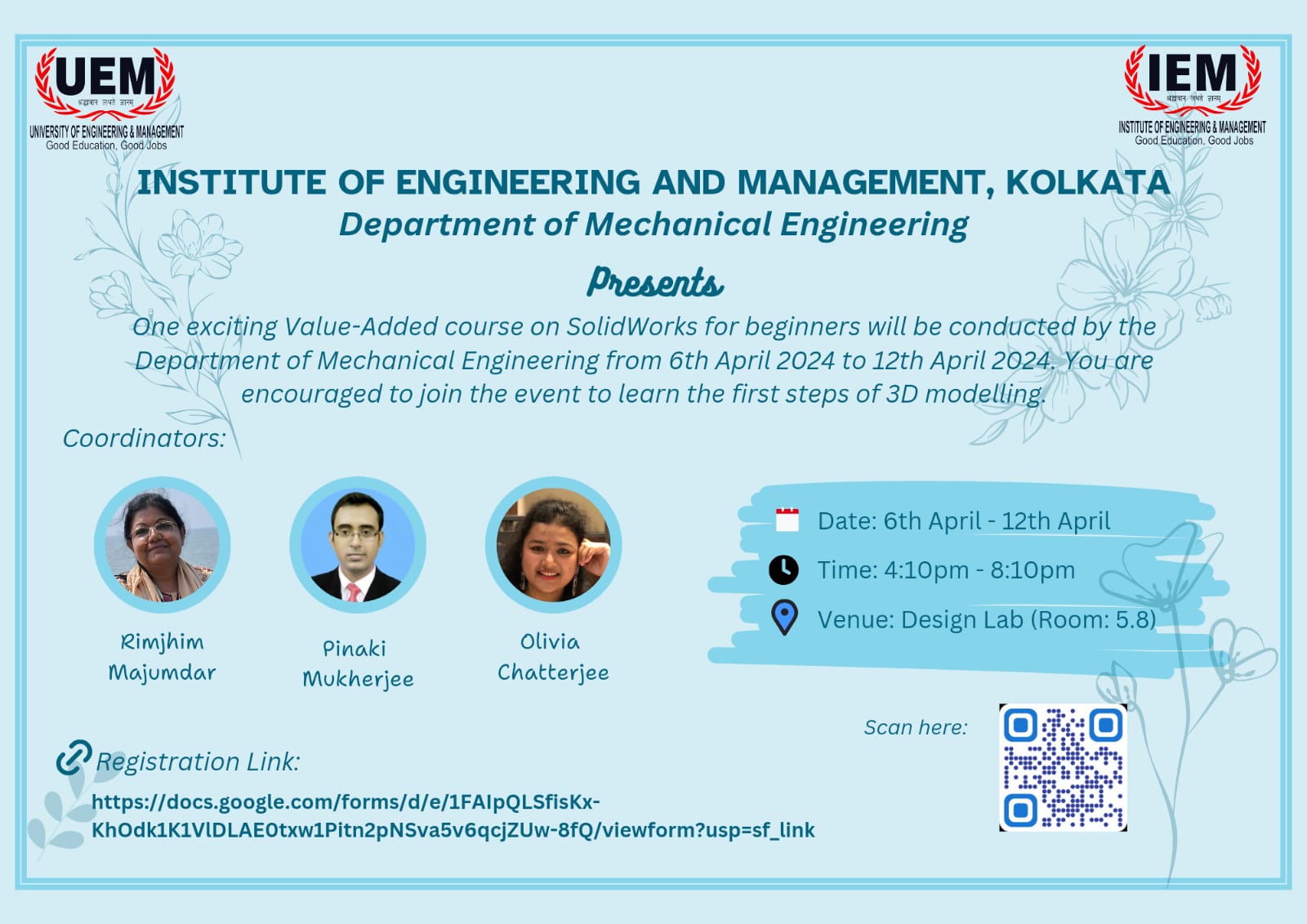 UEM
श्रद्धावान लभते ज्ञानम्
UNIVERSITY OF ENGINEERING & MANAGEMENT
Good Education, Good Jobs

IEM
श्रद्धावान लभते ज्ञानम्
INSTITUTE OF ENGINEERING & MANAGEMENT
Good Education, Good Jobs

INSTITUTE OF ENGINEERING AND MANAGEMENT, KOLKATA
Department of Mechanical Engineering

Presents

One exciting Value-Added course on SolidWorks for beginners will be conducted by the Department of Mechanical Engineering from 6th April 2024 to 12th April 2024. You are encouraged to join the event to learn the first steps of 3D modelling.

Coordinators:

Rimjhim Majumdar

Pinaki Mukherjee

Olivia Chatterjee

Date: 6th April - 12th April
Time: 4:10pm - 8:10pm
Venue: Design Lab (Room: 5.8)

Scan here:

Registration Link:
https://docs.google.com/forms/d/e/1FAIpQLSfisKx-KhOdk1K1VlDLAE0txw1Pitn2pNSva5v6qcjZUw-8fQ/viewform?usp=sf_link